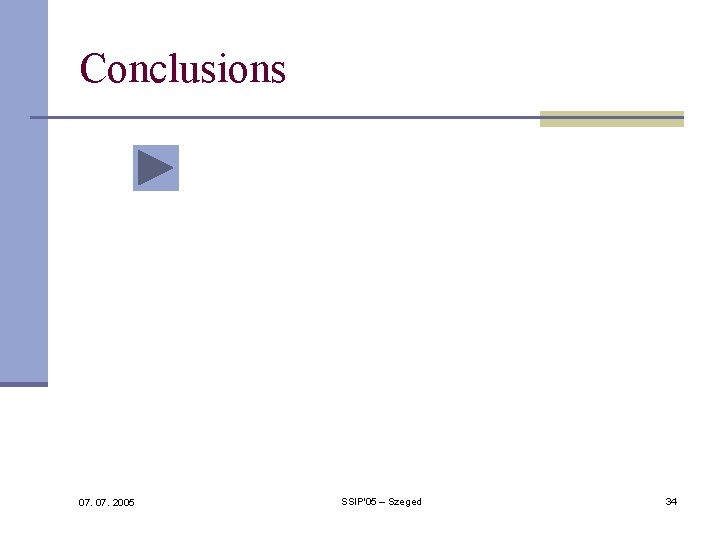 Conclusions

07. 07. 2005

SSIP'05 – Szeged

34